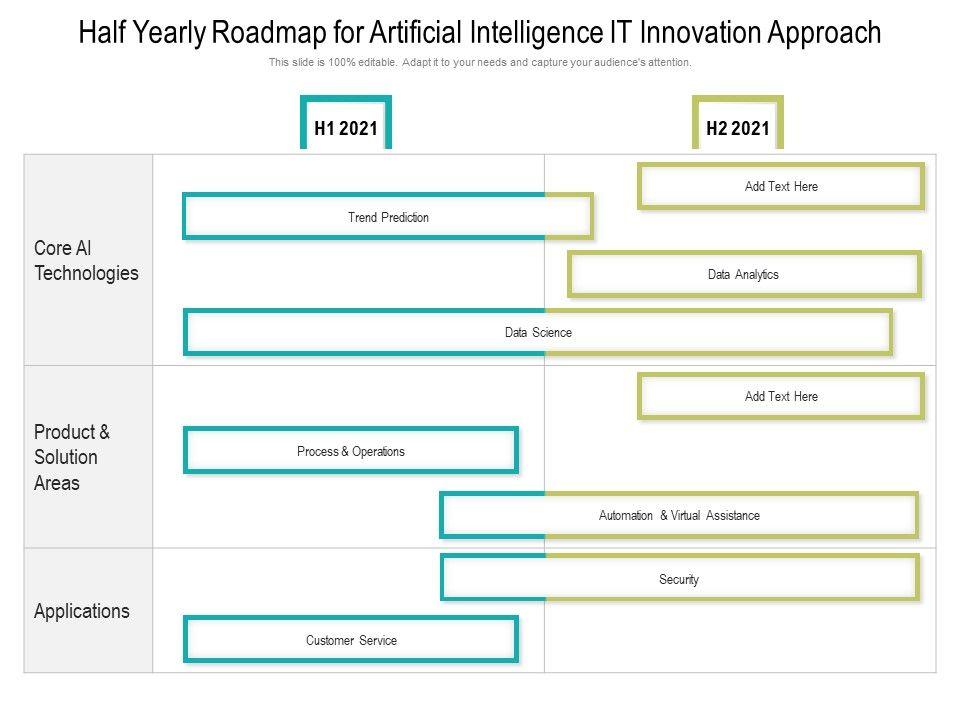 Half Yearly Roadmap for Artificial Intelligence IT Innovation Approach

This slide is 100% editable. Adapt it to your needs and capture your audience's attention.

H1 2021

H2 2021

Core AI Technologies

Add Text Here

Trend Prediction

Data Analytics

Data Science

Product & Solution Areas

Add Text Here

Process & Operations

Automation & Virtual Assistance

Applications

Security

Customer Service